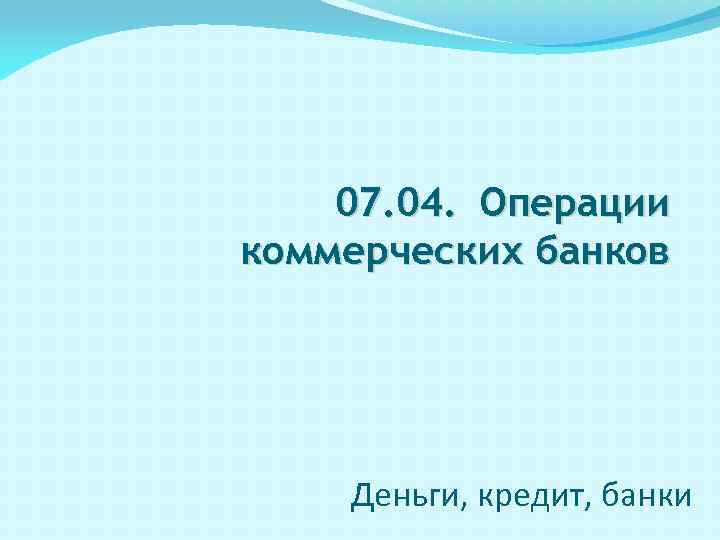 07.04. Операции коммерческих банков

Деньги, кредит, банки